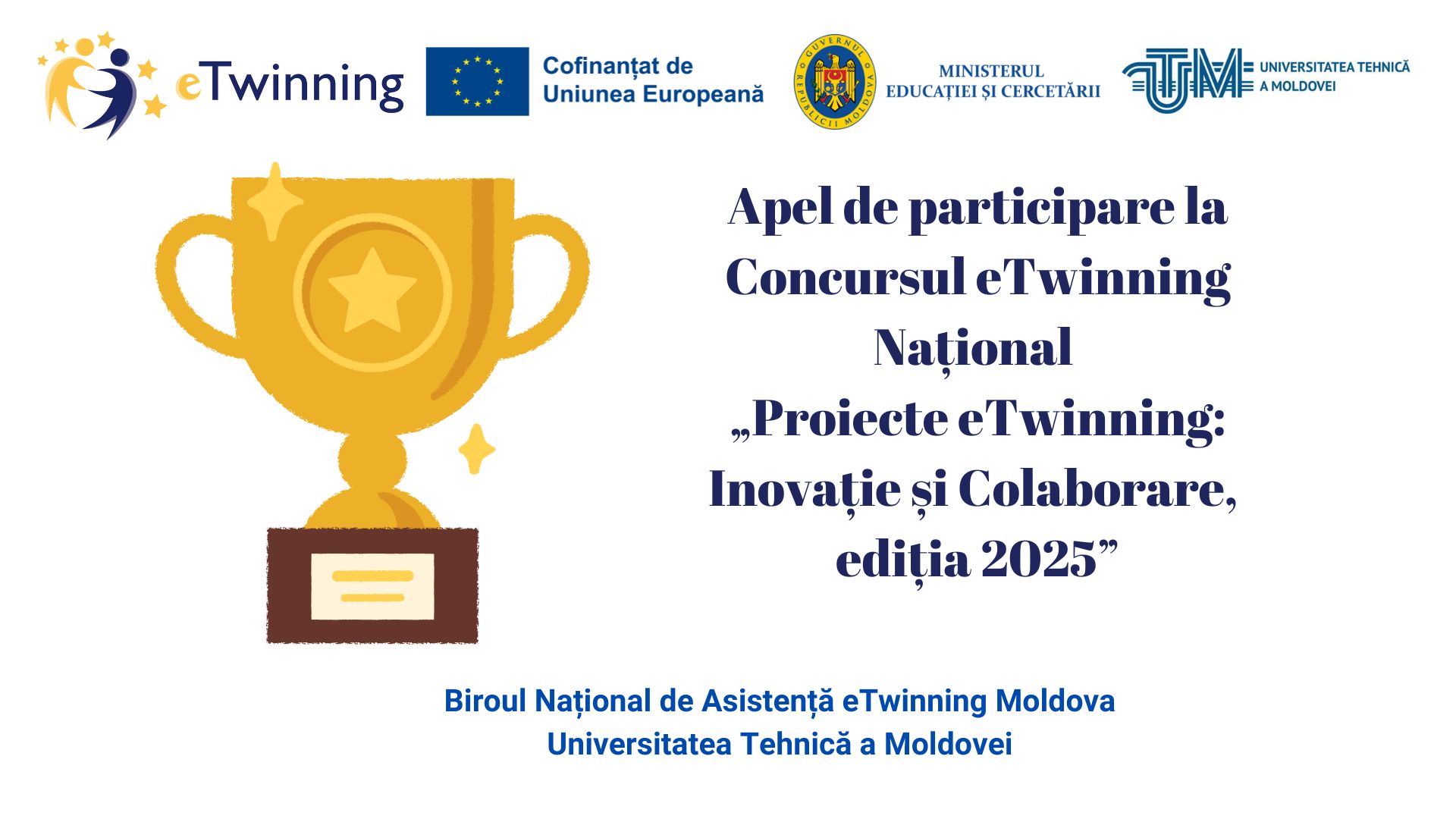 eTwinning

Cofinanțat de Uniunea Europeană

GUVERNUL REPUBLICII MOLDOVA

MINISTERUL EDUCAȚIEI ȘI CERCETĂRII

UTM UNIVERSITATEA TEHNICĂ A MOLDOVEI

Apel de participare la Concursul eTwinning Național „Proiecte eTwinning: Inovație și Colaborare, ediția 2025”

Biroul Național de Asistență eTwinning Moldova
Universitatea Tehnică a Moldovei